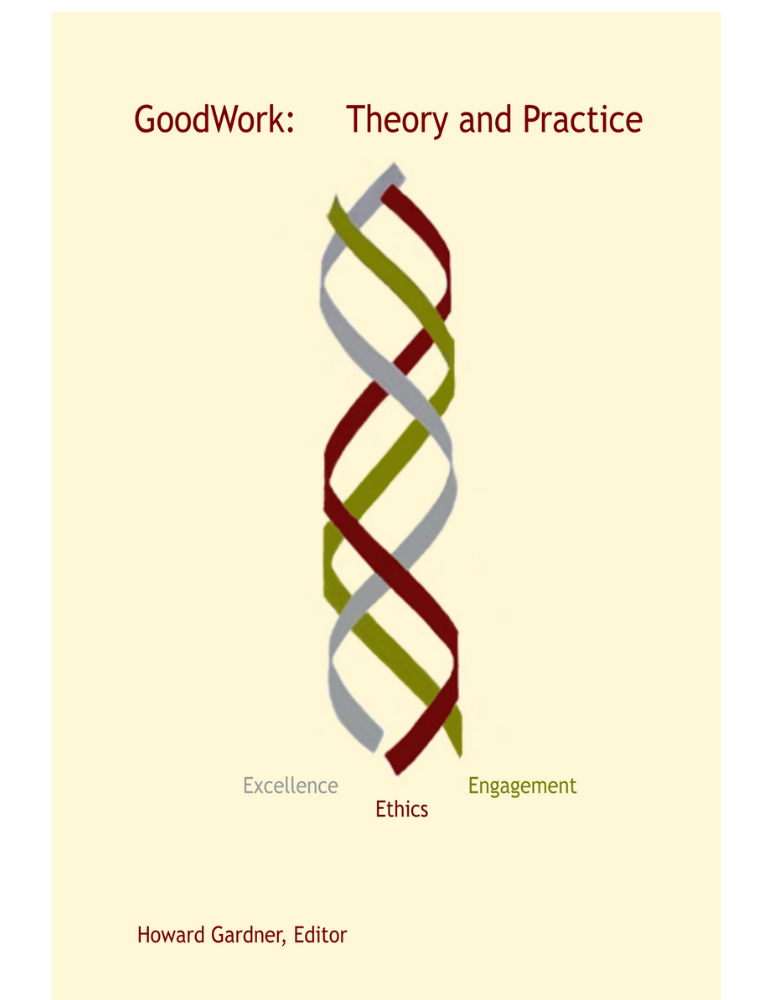 GoodWork: Theory and Practice

Excellence
Ethics
Engagement

Howard Gardner, Editor